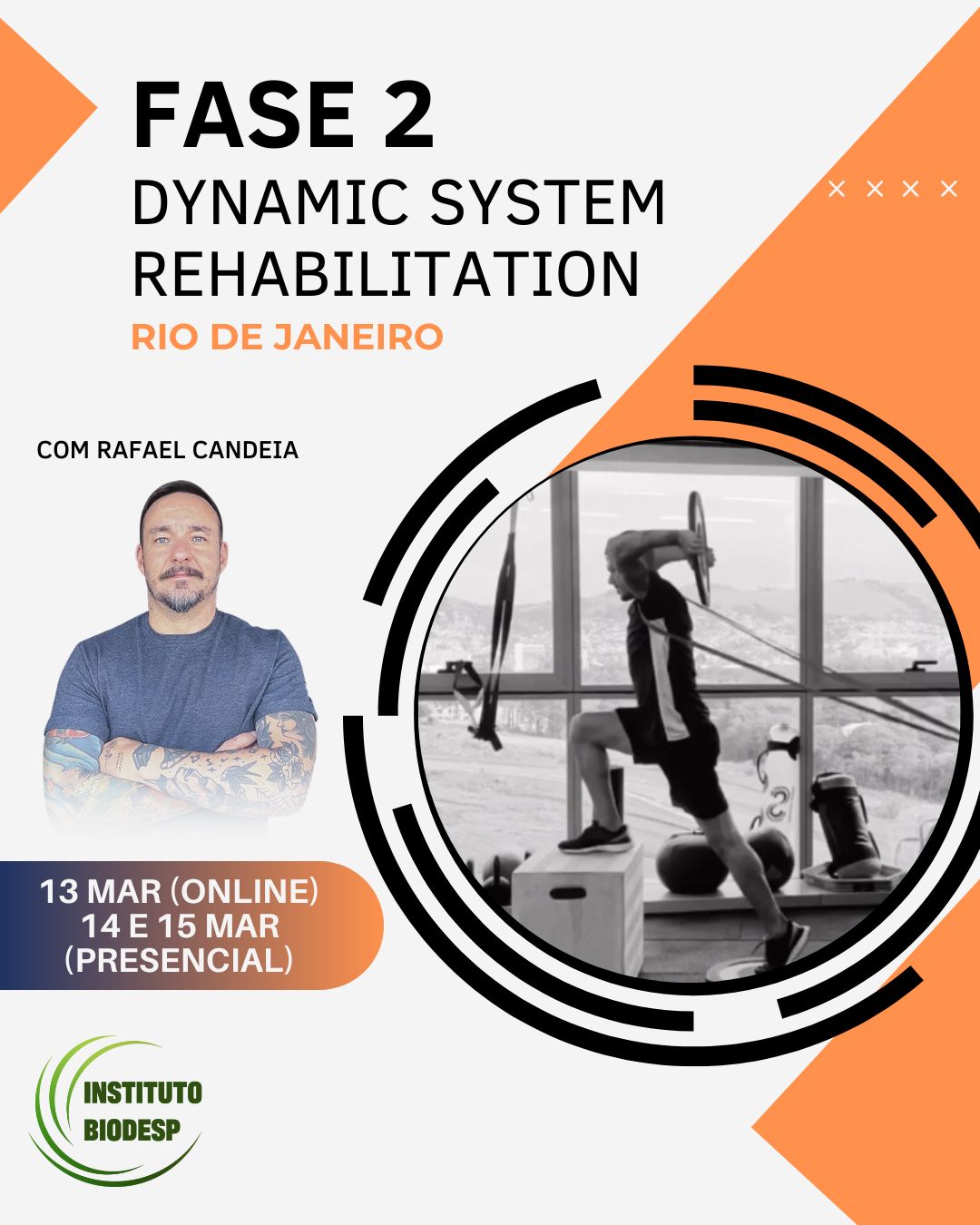 FASE 2
DYNAMIC SYSTEM REHABILITATION
RIO DE JANEIRO

COM RAFAEL CANDEIA

13 MAR (ONLINE)
14 E 15 MAR
(PRESENCIAL)

INSTITUTO
BIODESP